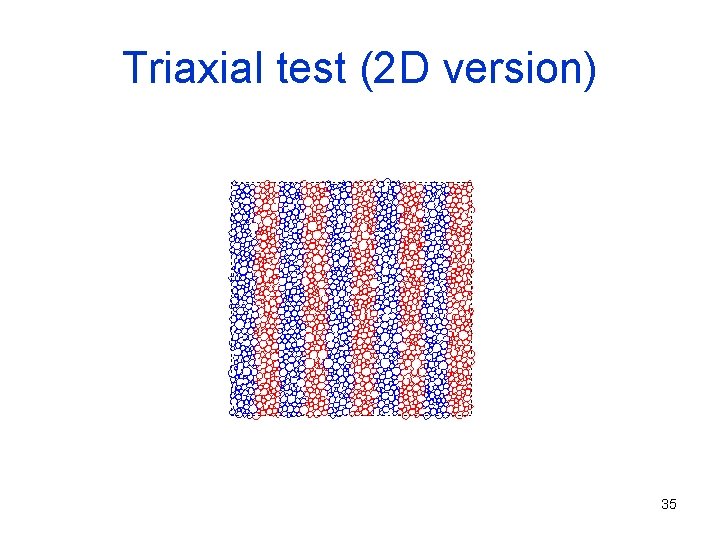 Triaxial test (2D version)

35